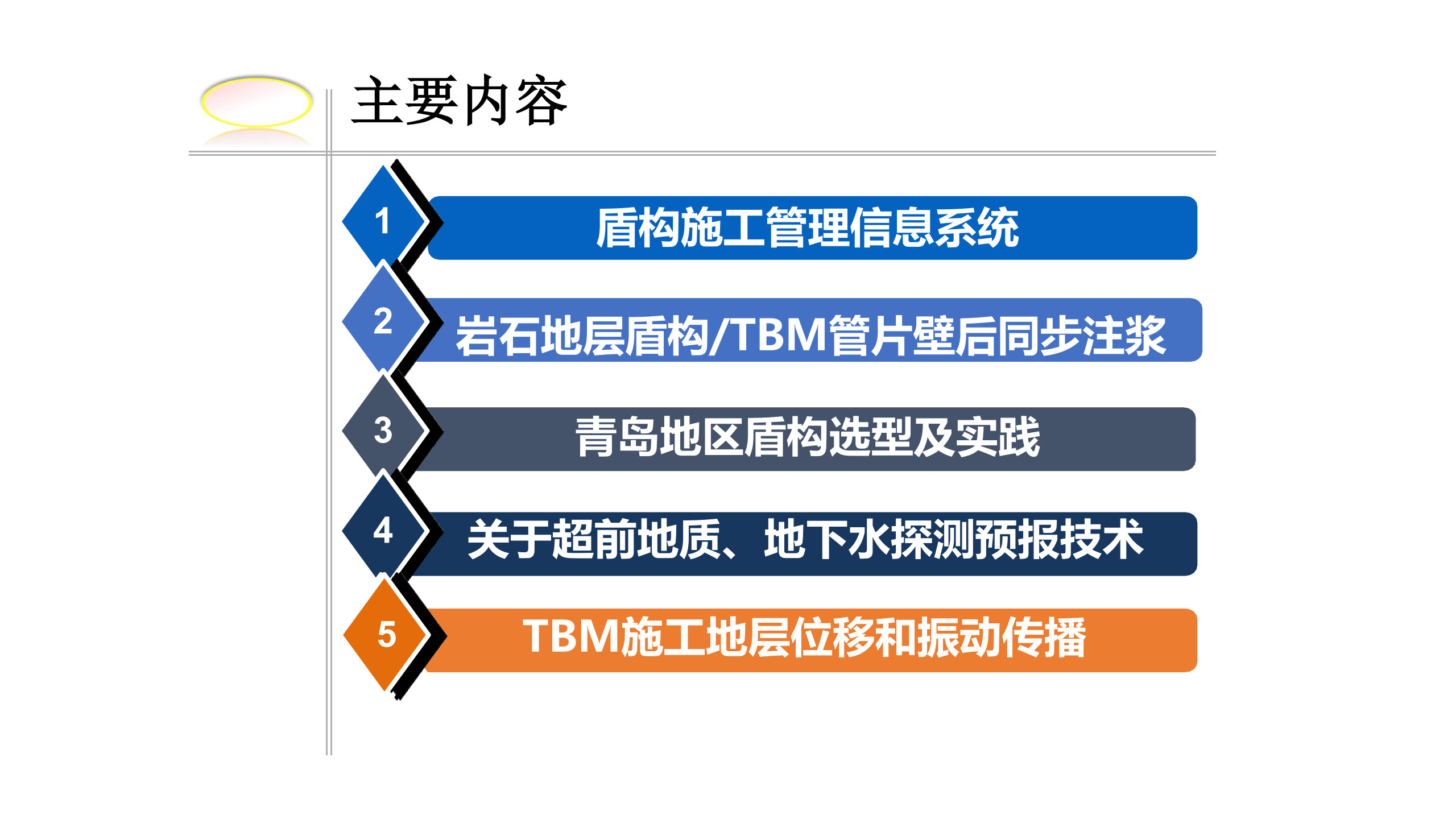 主要内容

1 盾构施工管理信息系统

2 岩石地层盾构/TBM管片壁后同步注浆

3 青岛地区盾构选型及实践

4 关于超前地质、地下水探测预报技术

5 TBM施工地层位移和振动传播